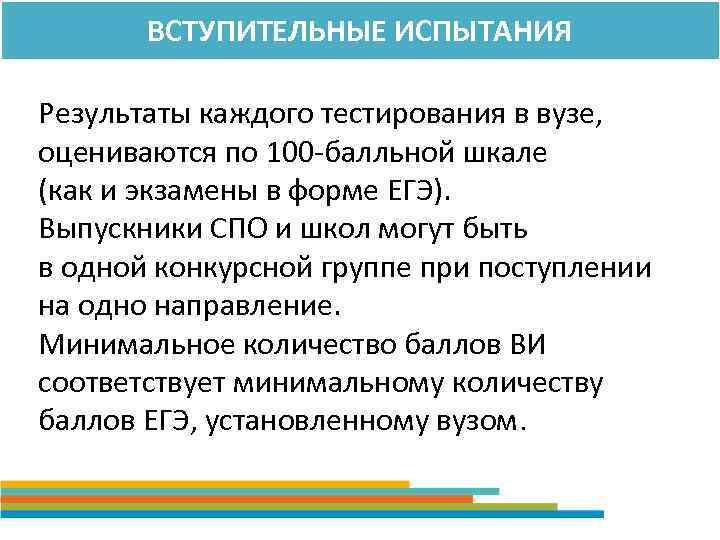 ВСТУПИТЕЛЬНЫЕ ИСПЫТАНИЯ

Результаты каждого тестирования в вузе, оцениваются по 100-балльной шкале (как и экзамены в форме ЕГЭ).
Выпускники СПО и школ могут быть в одной конкурсной группе при поступлении на одно направление.
Минимальное количество баллов ВИ соответствует минимальному количеству баллов ЕГЭ, установленному вузом.